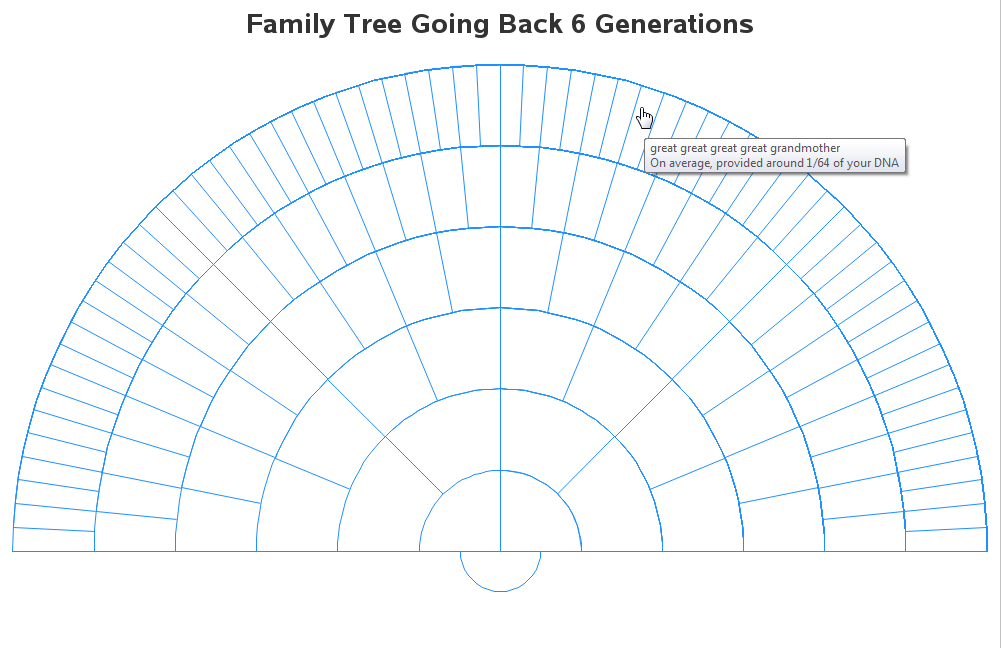 Family Tree Going Back 6 Generations

great great great great grandmother
On average, provided around 1/64 of your DNA